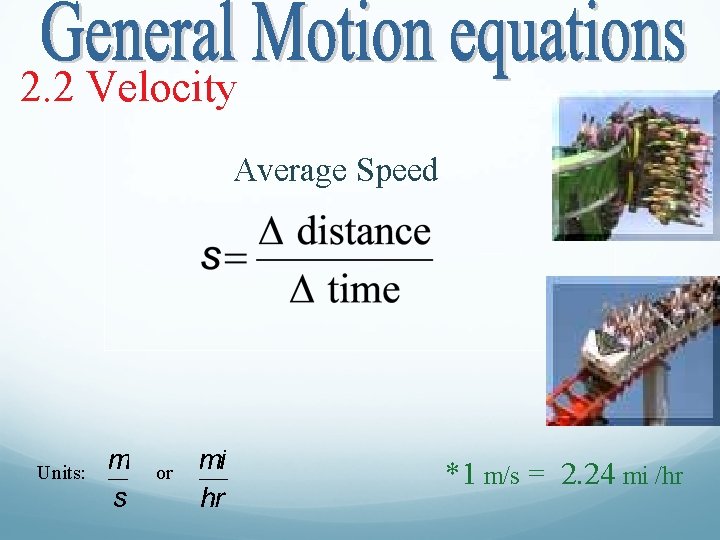 General Motion equations

2.2 Velocity

Average Speed

$s = \frac{\Delta \text{ distance}}{\Delta \text{ time}}$

Units: $\frac{m}{s}$ or $\frac{mi}{hr}$

*1 m/s = 2.24 mi /hr